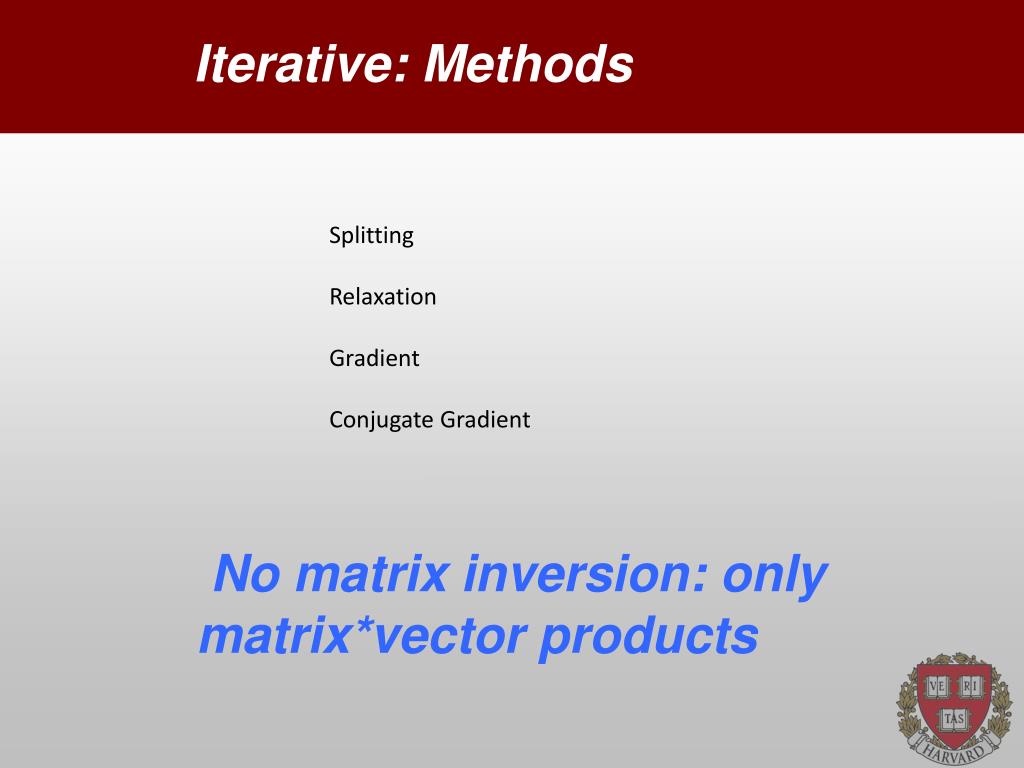 Iterative: Methods

Splitting

Relaxation

Gradient

Conjugate Gradient

No matrix inversion: only matrix*vector products

VE RI TAS

HARVARD